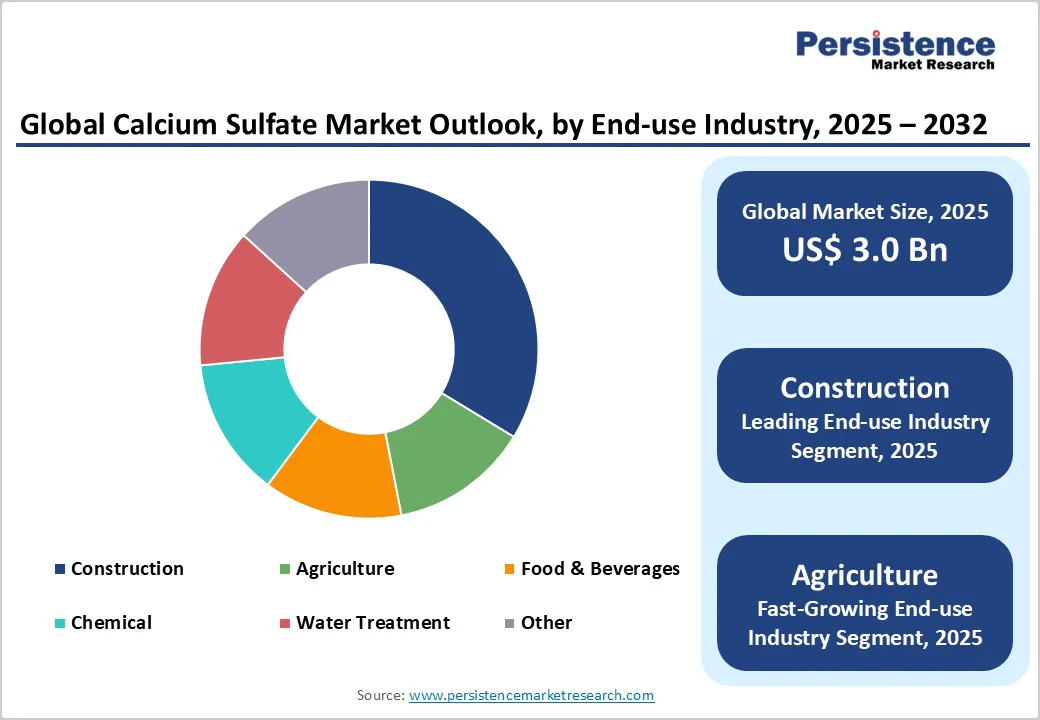 Persistence
Market Research

Global Calcium Sulfate Market Outlook, by End-use Industry, 2025 – 2032

Construction
Agriculture
Food & Beverages
Chemical
Water Treatment
Other

Global Market Size, 2025
US$ 3.0 Bn

Construction
Leading End-use Industry Segment, 2025

Agriculture
Fast-Growing End-use Industry Segment, 2025

Source: www.persistencemarketresearch.com